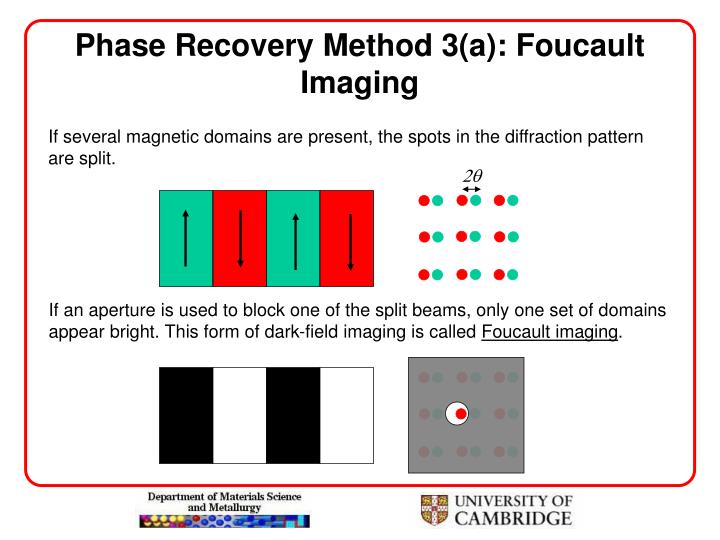 Phase Recovery Method 3(a): Foucault Imaging

If several magnetic domains are present, the spots in the diffraction pattern are split.

$2\theta$

If an aperture is used to block one of the split beams, only one set of domains appear bright. This form of dark-field imaging is called Foucault imaging.

Department of Materials Science and Metallurgy

UNIVERSITY OF CAMBRIDGE